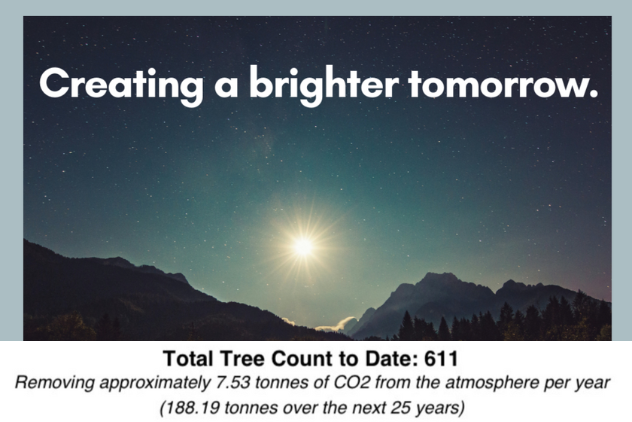 Creating a brighter tomorrow.

Total Tree Count to Date: 611

Removing approximately 7.53 tonnes of CO2 from the atmosphere per year (188.19 tonnes over the next 25 years)